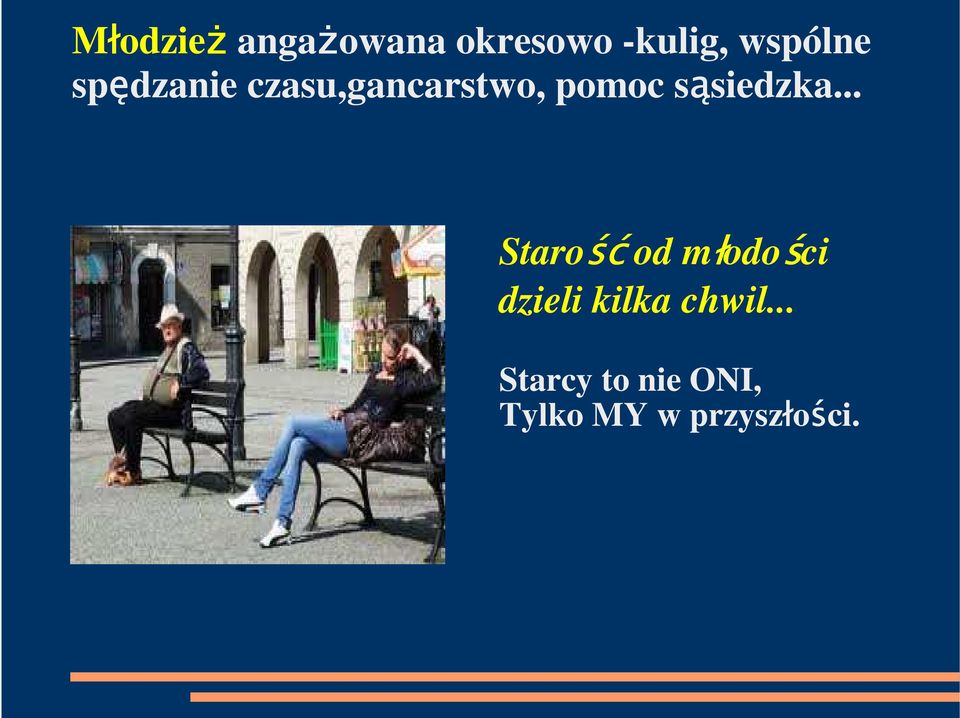 Młodzież angażowana okresowo -kulig, wspólne spędzanie czasu,gancarstwo, pomoc sąsiedzka...

Starość od młodości dzieli kilka chwil...

Starcy to nie ONI,
Tylko MY w przyszłości.